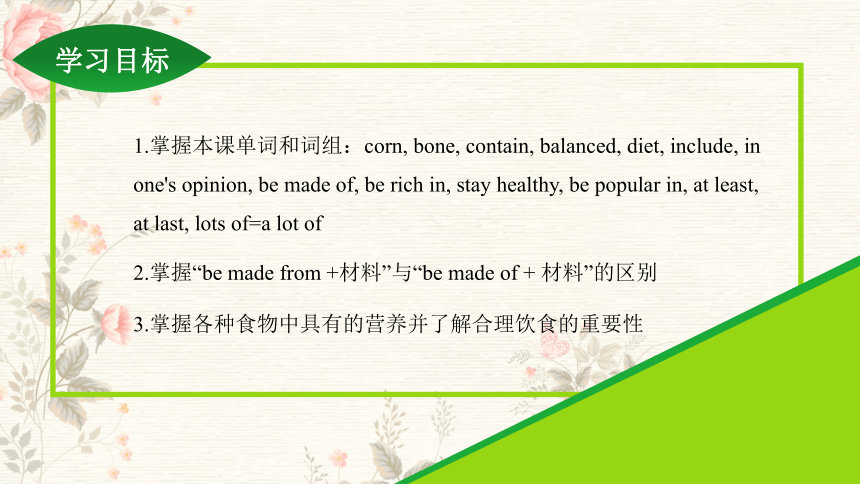 学习目标

1.掌握本课单词和词组：corn, bone, contain, balanced, diet, include, in one's opinion, be made of, be rich in, stay healthy, be popular in, at least, at last, lots of=a lot of

2.掌握“be made from +材料”与“be made of + 材料”的区别

3.掌握各种食物中具有的营养并了解合理饮食的重要性